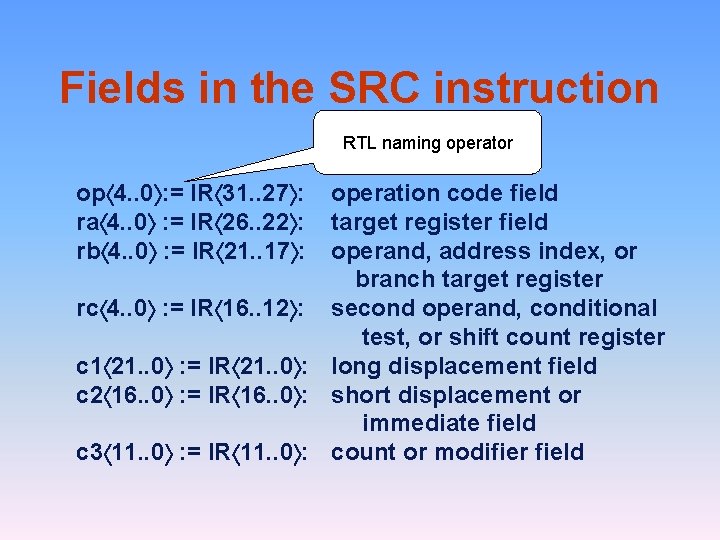 Fields in the SRC instruction

RTL naming operator

op⟨4..0⟩:= IR⟨31..27⟩: operation code field
ra⟨4..0⟩ := IR⟨26..22⟩: target register field
rb⟨4..0⟩ := IR⟨21..17⟩: operand, address index, or branch target register
rc⟨4..0⟩ := IR⟨16..12⟩: second operand, conditional test, or shift count register
c1⟨21..0⟩ := IR⟨21..0⟩: long displacement field
c2⟨16..0⟩ := IR⟨16..0⟩: short displacement or immediate field
c3⟨11..0⟩ := IR⟨11..0⟩: count or modifier field